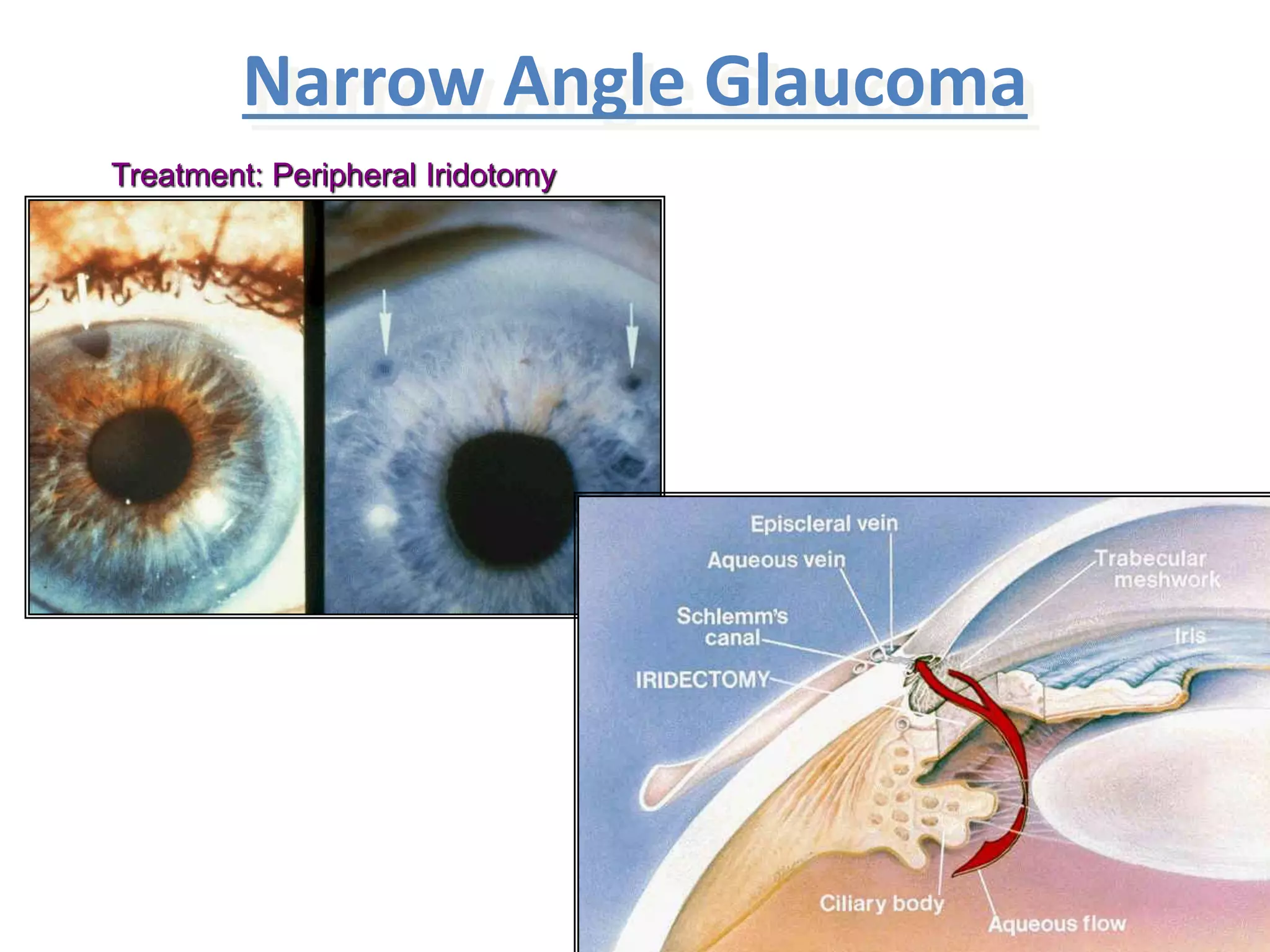 Narrow Angle Glaucoma

Treatment: Peripheral Iridotomy

Episcleral vein
Aqueous vein
Trabecular meshwork
Schlemm's canal
Iris
IRIDECTOMY
Ciliary body
Aqueous flow